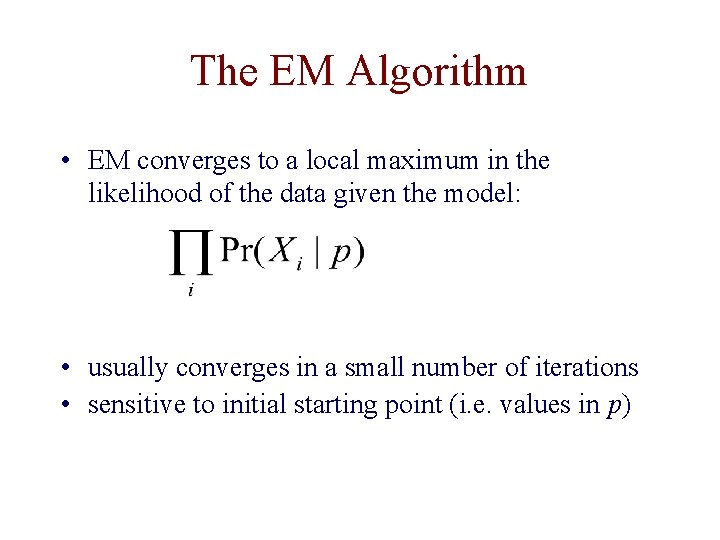 The EM Algorithm

• EM converges to a local maximum in the likelihood of the data given the model:

$\prod_{i} \Pr(X_i \mid p)$

• usually converges in a small number of iterations
• sensitive to initial starting point (i.e. values in $p$)